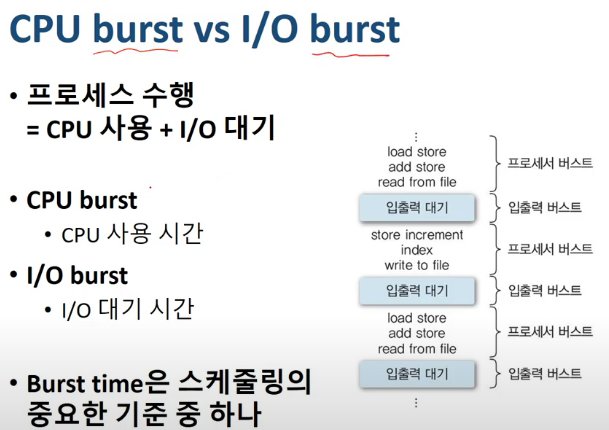 CPU burst vs I/O burst

• 프로세스 수행
= CPU 사용 + I/O 대기

• CPU burst
  • CPU 사용 시간

• I/O burst
  • I/O 대기 시간

• Burst time은 스케줄링의 중요한 기준 중 하나

⋮
load store
add store
read from file
프로세서 버스트

입출력 대기
입출력 버스트

store increment
index
write to file
프로세서 버스트

입출력 대기
입출력 버스트

load store
add store
read from file
프로세서 버스트

입출력 대기
입출력 버스트
⋮